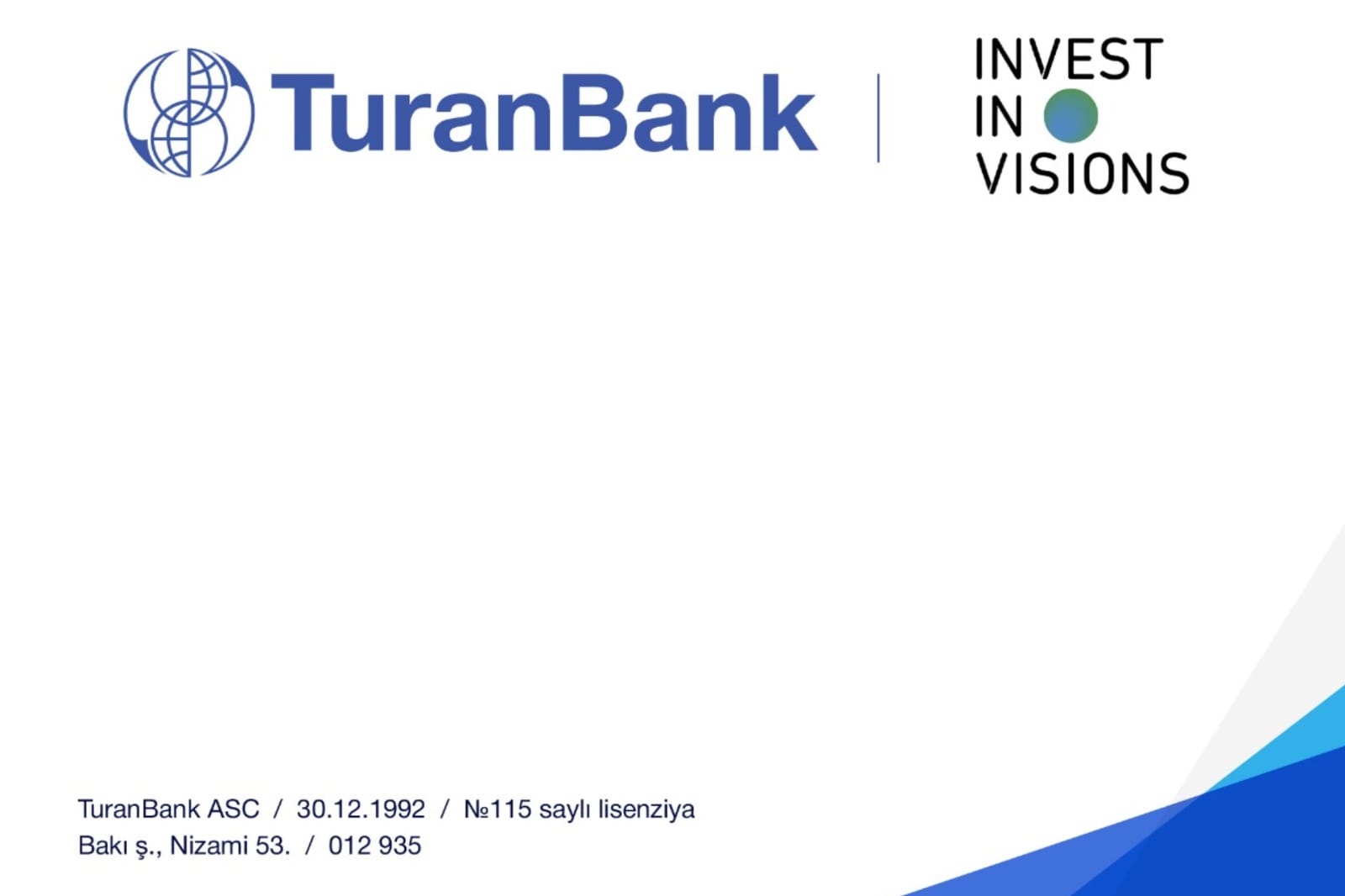 TuranBank

INVEST
IN
VISIONS

TuranBank ASC / 30.12.1992 / №115 saylı lisenziya
Bakı ş., Nizami 53. / 012 935